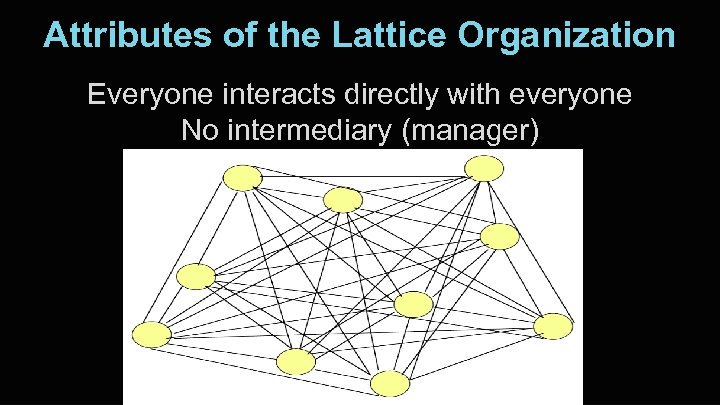 Attributes of the Lattice Organization

Everyone interacts directly with everyone
No intermediary (manager)